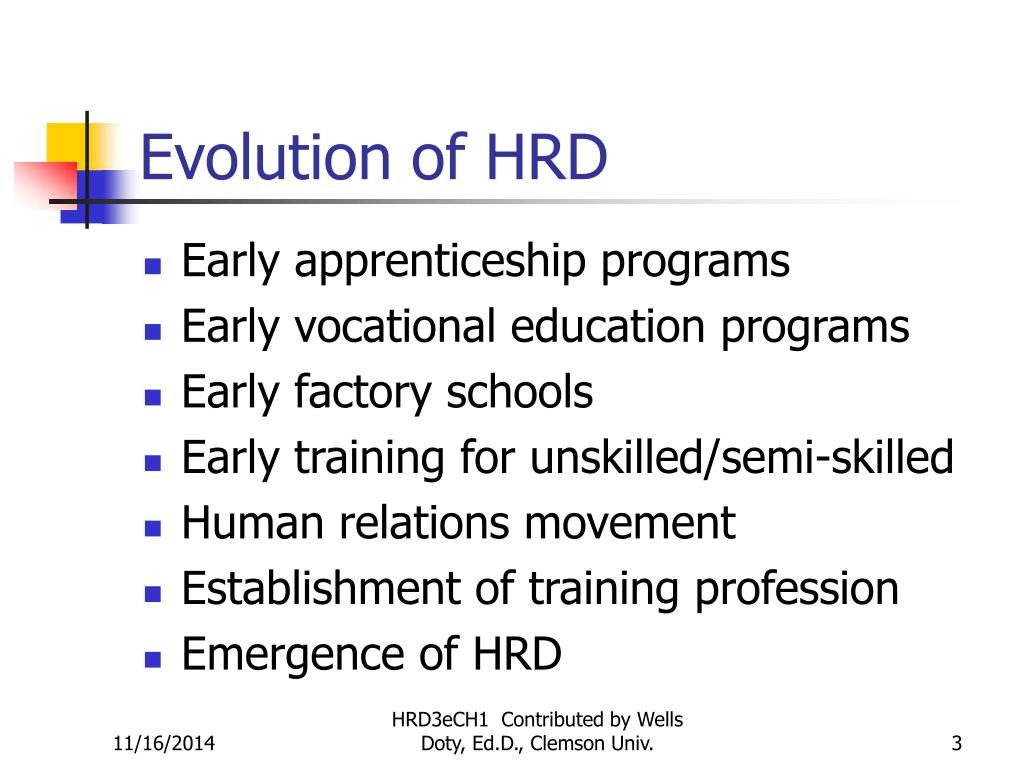 Evolution of HRD

- Early apprenticeship programs
- Early vocational education programs
- Early factory schools
- Early training for unskilled/semi-skilled
- Human relations movement
- Establishment of training profession
- Emergence of HRD

11/16/2014

HRD3eCH1 Contributed by Wells Doty, Ed.D., Clemson Univ.

3